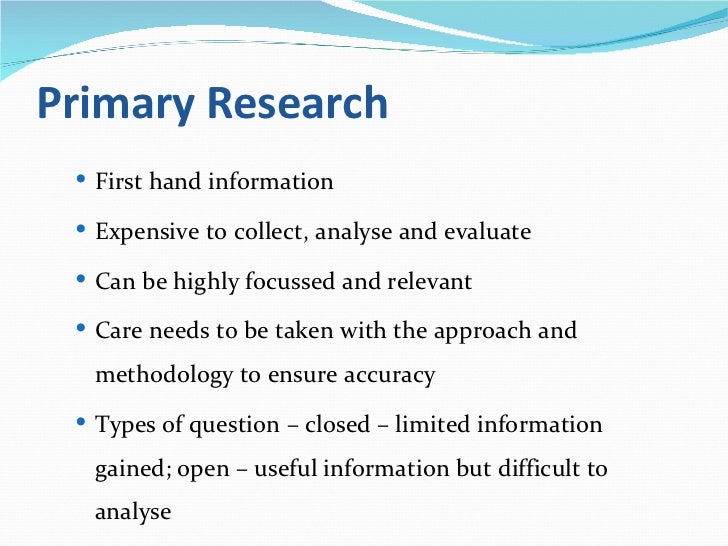 Primary Research

• First hand information

• Expensive to collect, analyse and evaluate

• Can be highly focussed and relevant

• Care needs to be taken with the approach and methodology to ensure accuracy

• Types of question – closed – limited information gained; open – useful information but difficult to analyse